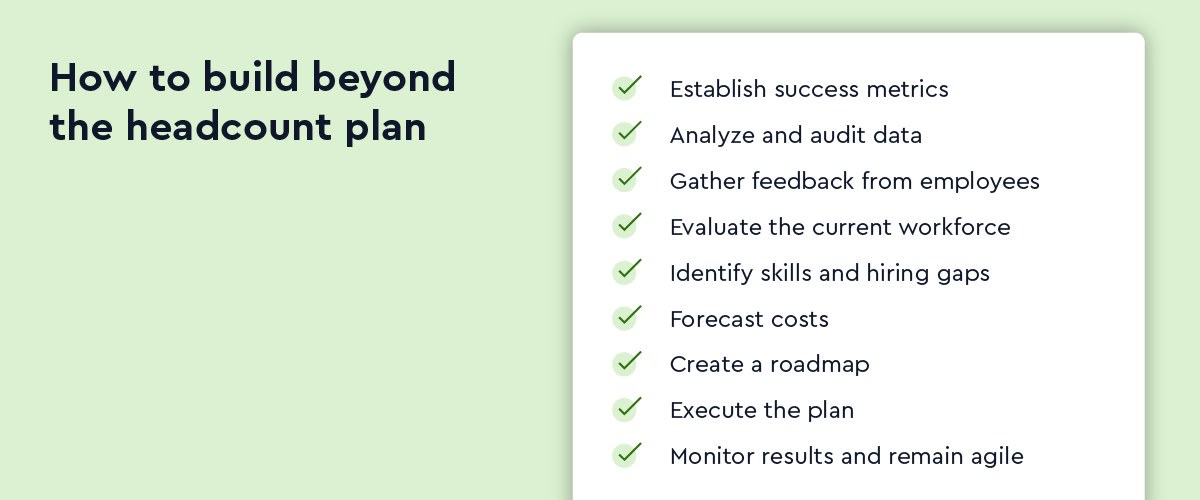 How to build beyond the headcount plan

Establish success metrics
Analyze and audit data
Gather feedback from employees
Evaluate the current workforce
Identify skills and hiring gaps
Forecast costs
Create a roadmap
Execute the plan
Monitor results and remain agile